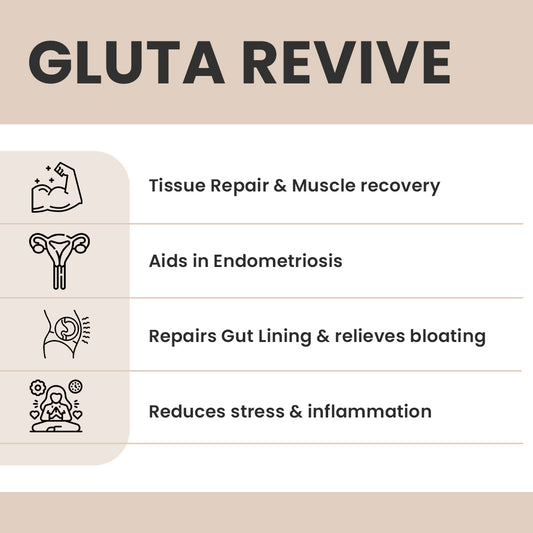 GLUTA REVIVE

Tissue Repair & Muscle recovery

Aids in Endometriosis

Repairs Gut Lining & relieves bloating

Reduces stress & inflammation